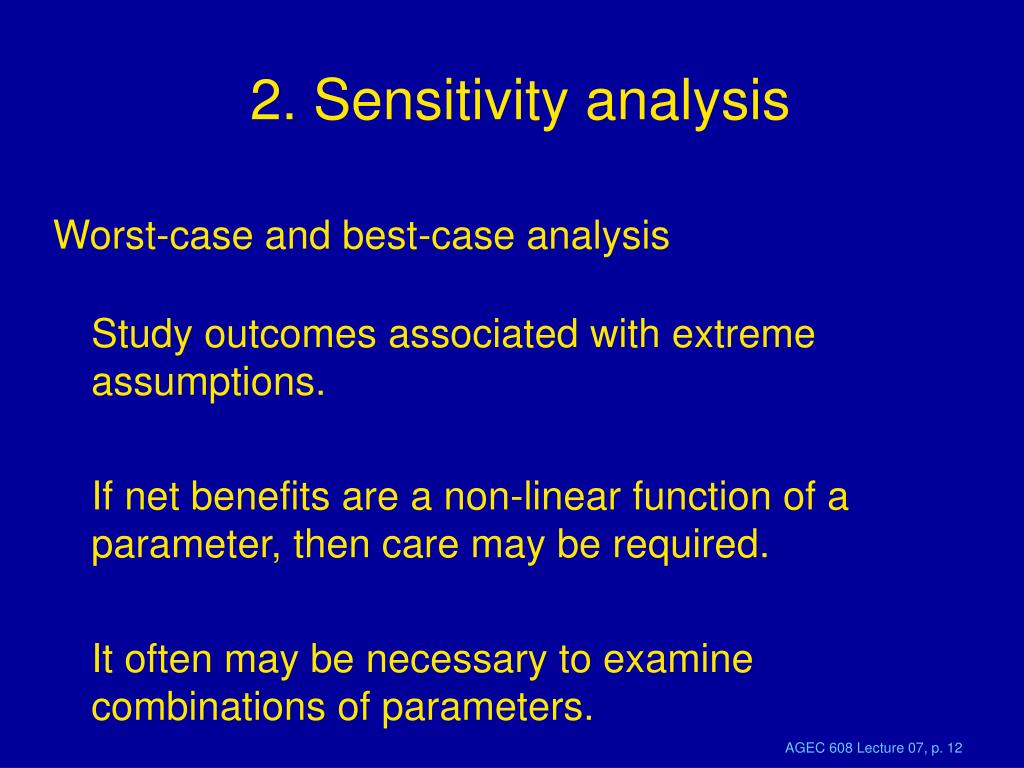 2. Sensitivity analysis

Worst-case and best-case analysis

Study outcomes associated with extreme assumptions.

If net benefits are a non-linear function of a parameter, then care may be required.

It often may be necessary to examine combinations of parameters.

AGEC 608 Lecture 07, p. 12